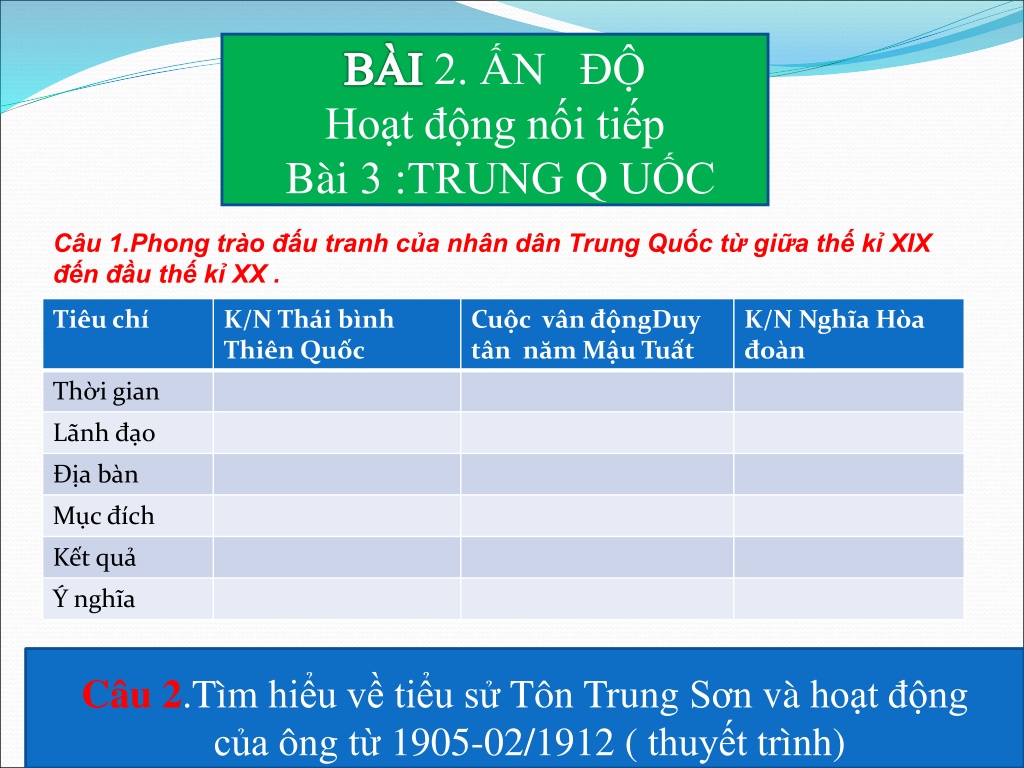 BÀI 2. ẤN ĐỘ
Hoạt động nối tiếp
Bài 3 :TRUNG Q UỐC

Câu 1.Phong trào đấu tranh của nhân dân Trung Quốc từ giữa thế kỉ XIX đến đầu thế kỉ XX .

| Tiêu chí | K/N Thái bình Thiên Quốc | Cuộc vân độngDuy tân năm Mậu Tuất | K/N Nghĩa Hòa đoàn |
|---|---|---|---|
| Thời gian | | | |
| Lãnh đạo | | | |
| Địa bàn | | | |
| Mục đích | | | |
| Kết quả | | | |
| Ý nghĩa | | | |

Câu 2.Tìm hiểu về tiểu sử Tôn Trung Sơn và hoạt động của ông từ 1905-02/1912 ( thuyết trình)